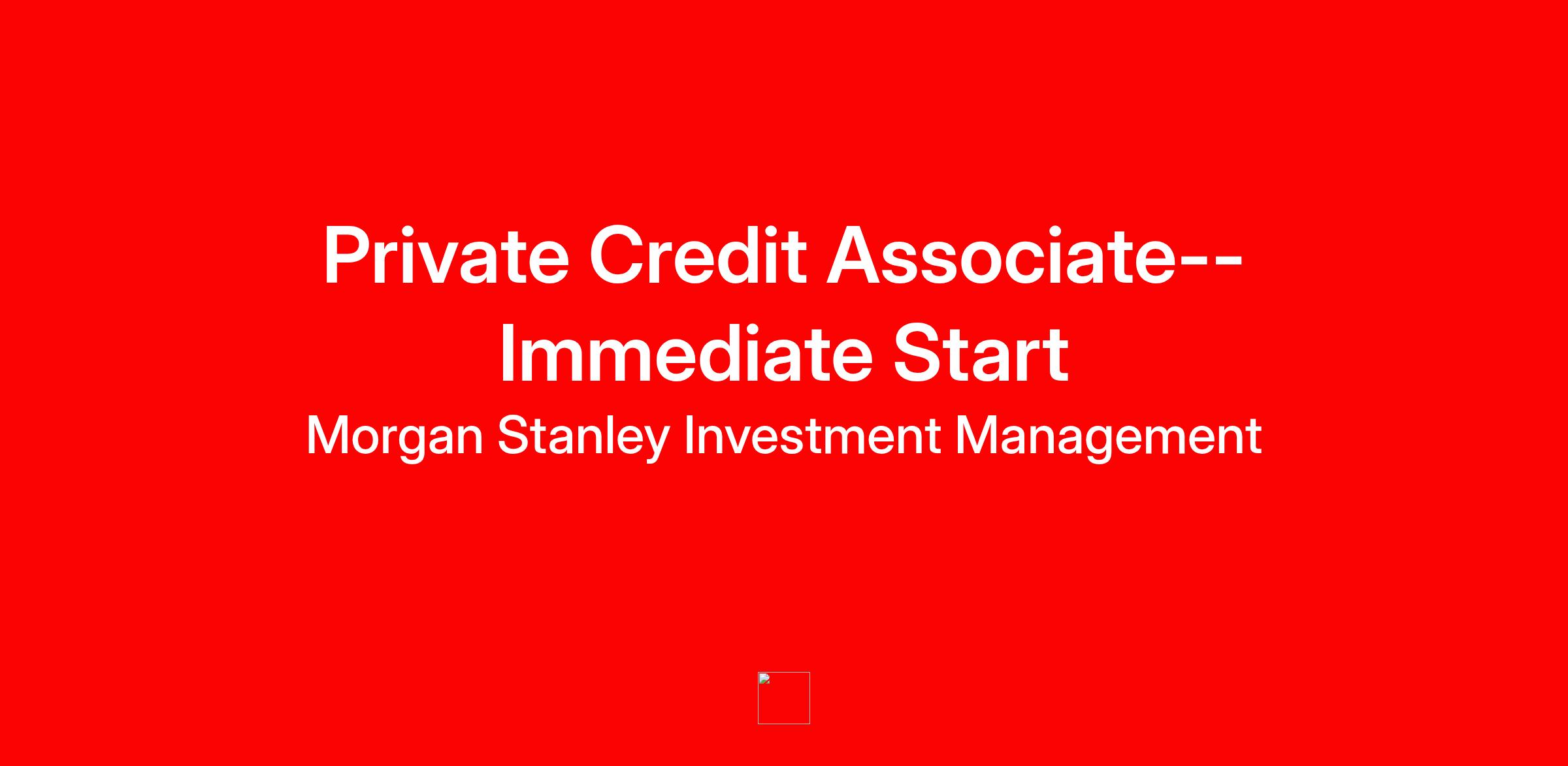 Private Credit Associate--Immediate Start

Morgan Stanley Investment Management